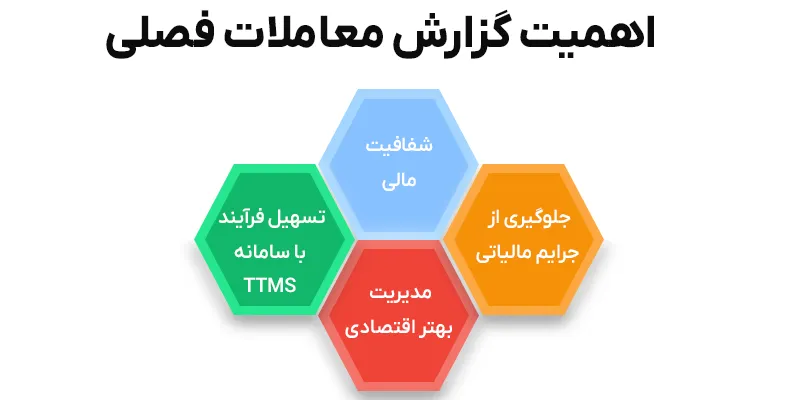 اهمیت گزارش معاملات فصلی

شفافیت مالی

جلوگیری از جرایم مالیاتی

تسهیل فرآیند با سامانه TTMS

مدیریت بهتر اقتصادی